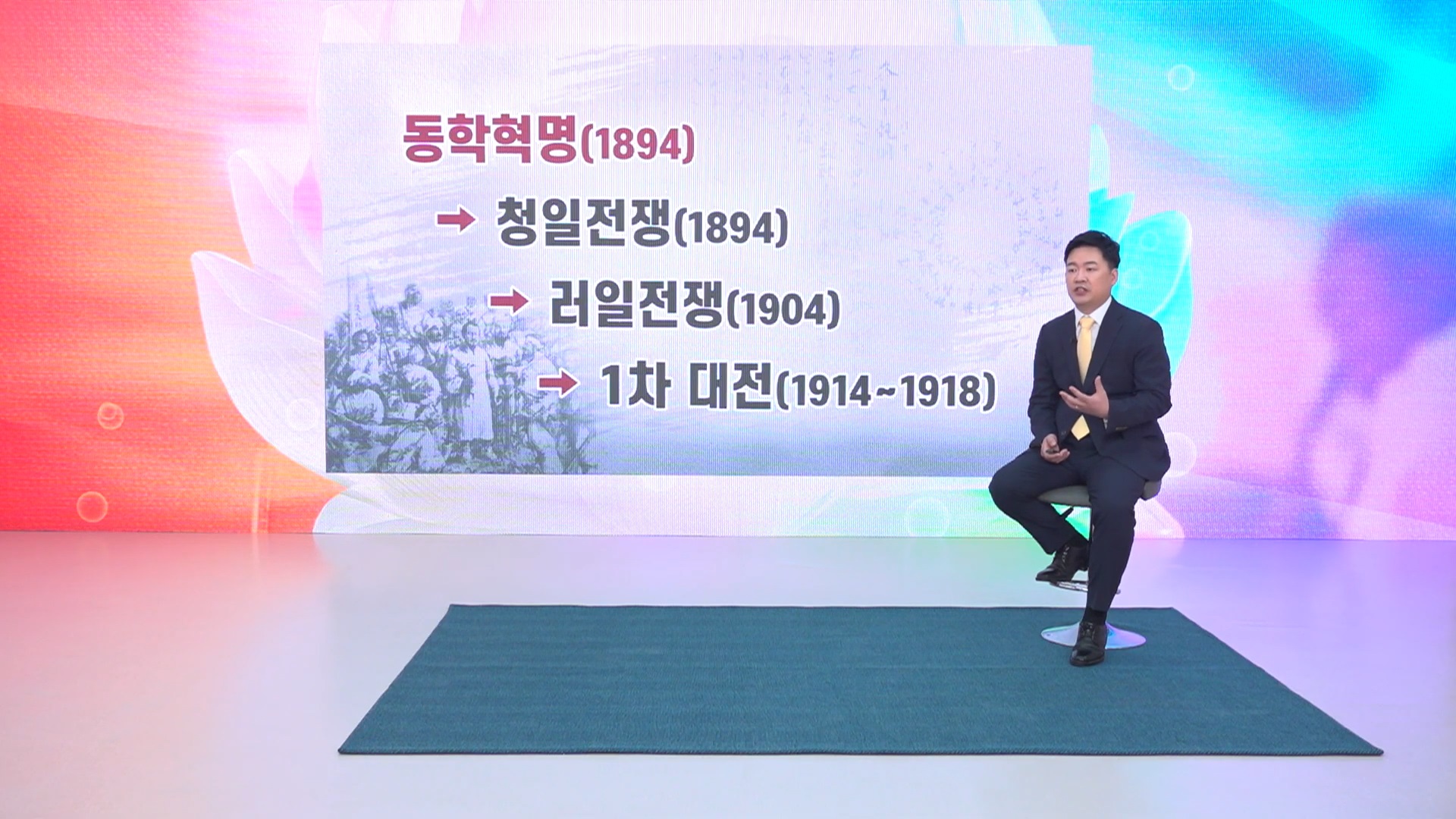 동학혁명(1894)

→ 청일전쟁(1894)

→ 러일전쟁(1904)

→ 1차 대전(1914~1918)